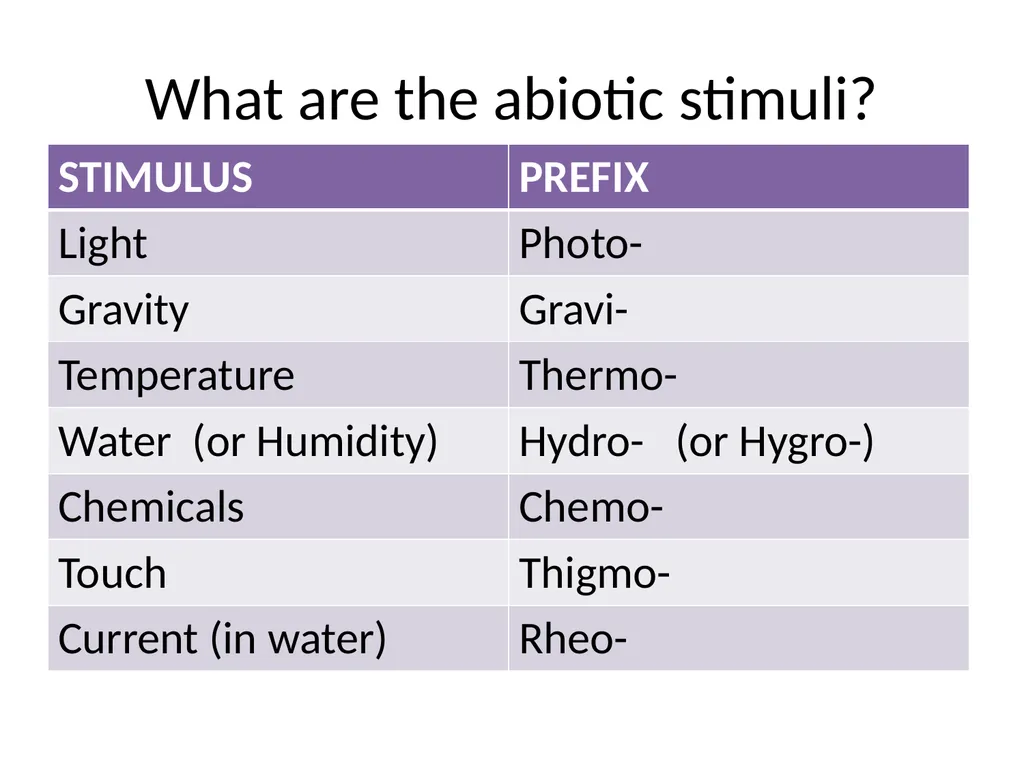 What are the abiotic stimuli?

| STIMULUS | PREFIX |
|---|---|
| Light | Photo- |
| Gravity | Gravi- |
| Temperature | Thermo- |
| Water (or Humidity) | Hydro- (or Hygro-) |
| Chemicals | Chemo- |
| Touch | Thigmo- |
| Current (in water) | Rheo- |